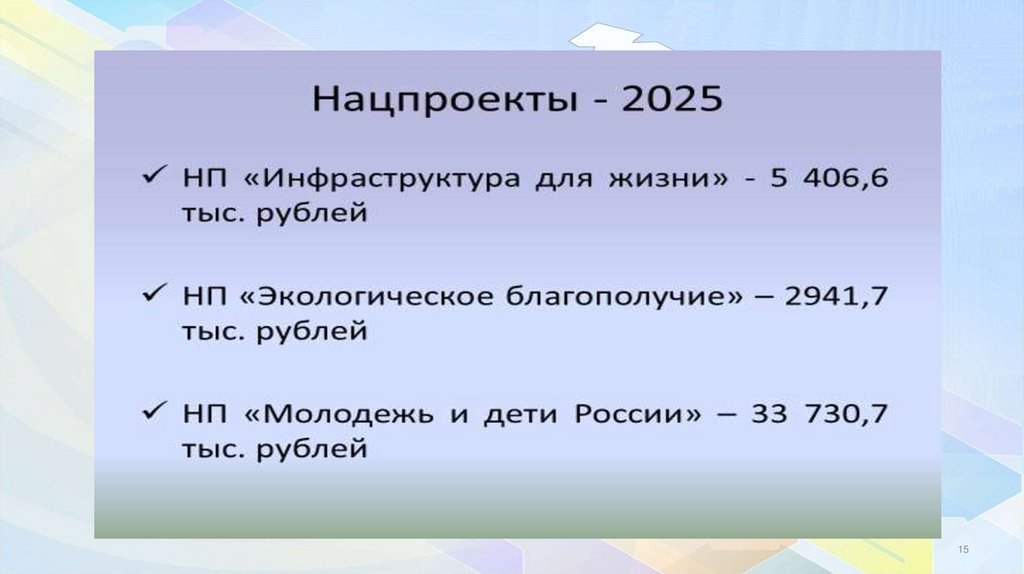 Нацпроекты - 2025

✓ НП «Инфраструктура для жизни» - 5 406,6 тыс. рублей

✓ НП «Экологическое благополучие» – 2941,7 тыс. рублей

✓ НП «Молодежь и дети России» – 33 730,7 тыс. рублей

15